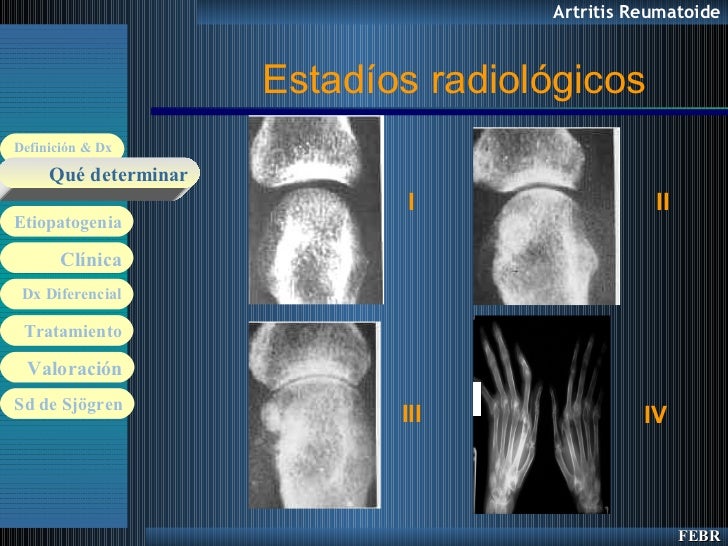 Artritis Reumatoide

Estadíos radiológicos

Definición & Dx
Qué determinar
Etiopatogenia
Clínica
Dx Diferencial
Tratamiento
Valoración
Sd de Sjögren

I

II

III

IV

FEBR